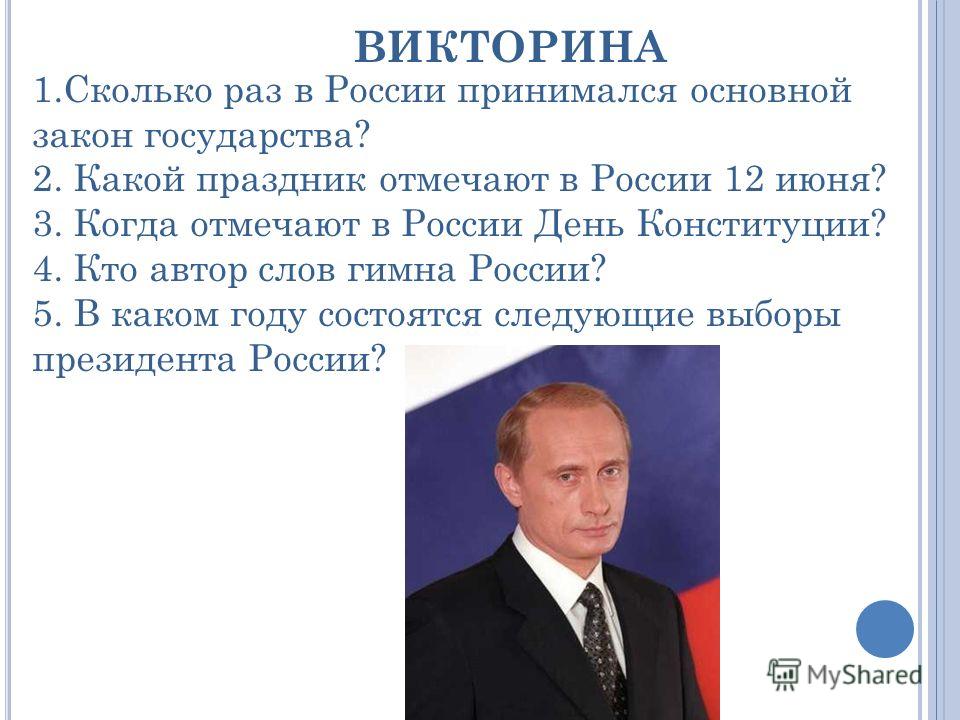 ВИКТОРИНА

1.Сколько раз в России принимался основной закон государства?
2. Какой праздник отмечают в России 12 июня?
3. Когда отмечают в России День Конституции?
4. Кто автор слов гимна России?
5. В каком году состоятся следующие выборы президента России?

MyShared